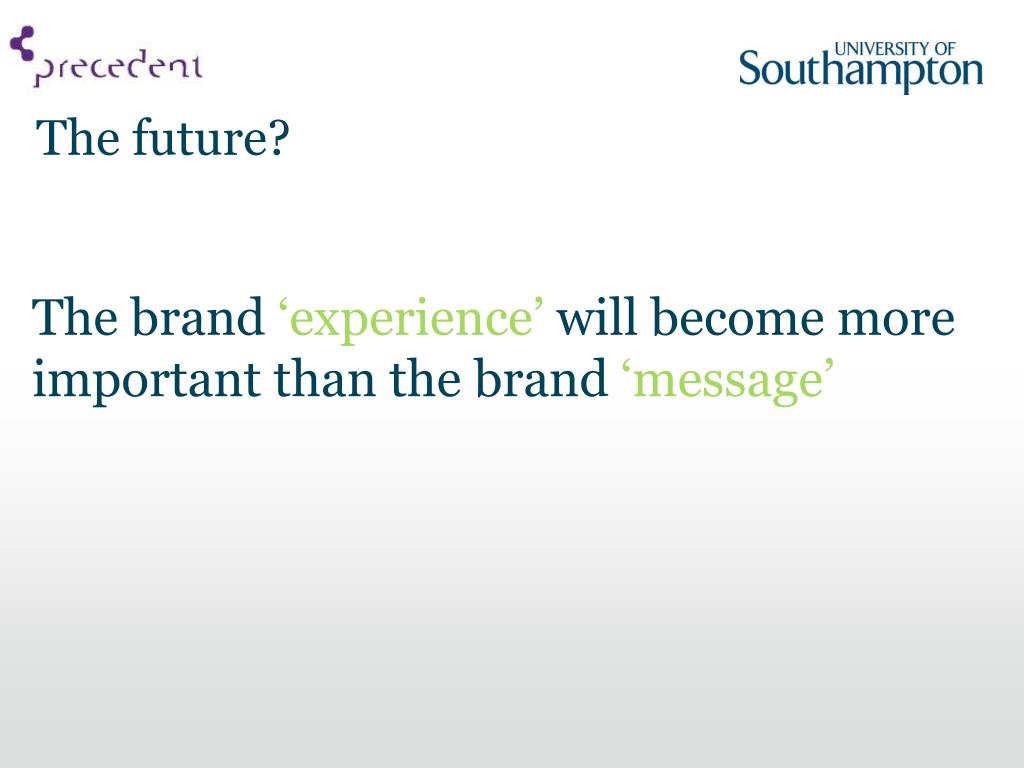 precedent

UNIVERSITY OF Southampton

The future?

The brand ‘experience’ will become more important than the brand ‘message’